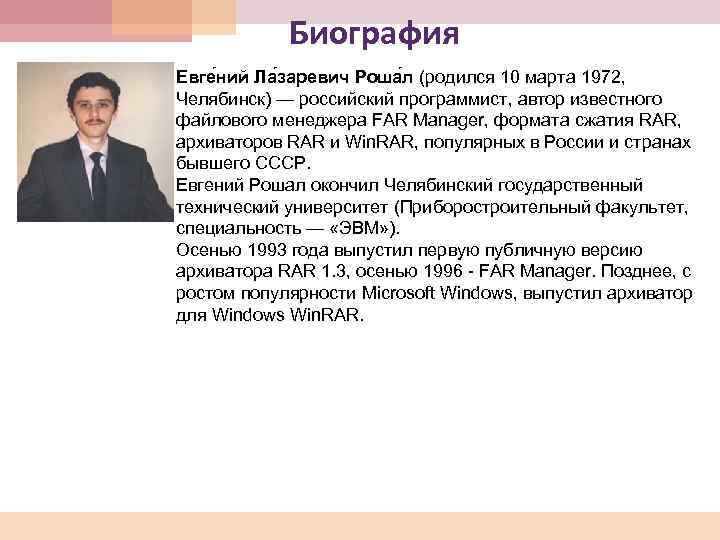 Биография

Евге́ний Ла́заревич Роша́л (родился 10 марта 1972, Челябинск) — российский программист, автор известного файлового менеджера FAR Manager, формата сжатия RAR, архиваторов RAR и WinRAR, популярных в России и странах бывшего СССР.
Евгений Рошал окончил Челябинский государственный технический университет (Приборостроительный факультет, специальность — «ЭВМ»).
Осенью 1993 года выпустил первую публичную версию архиватора RAR 1.3, осенью 1996 - FAR Manager. Позднее, с ростом популярности Microsoft Windows, выпустил архиватор для Windows WinRAR.